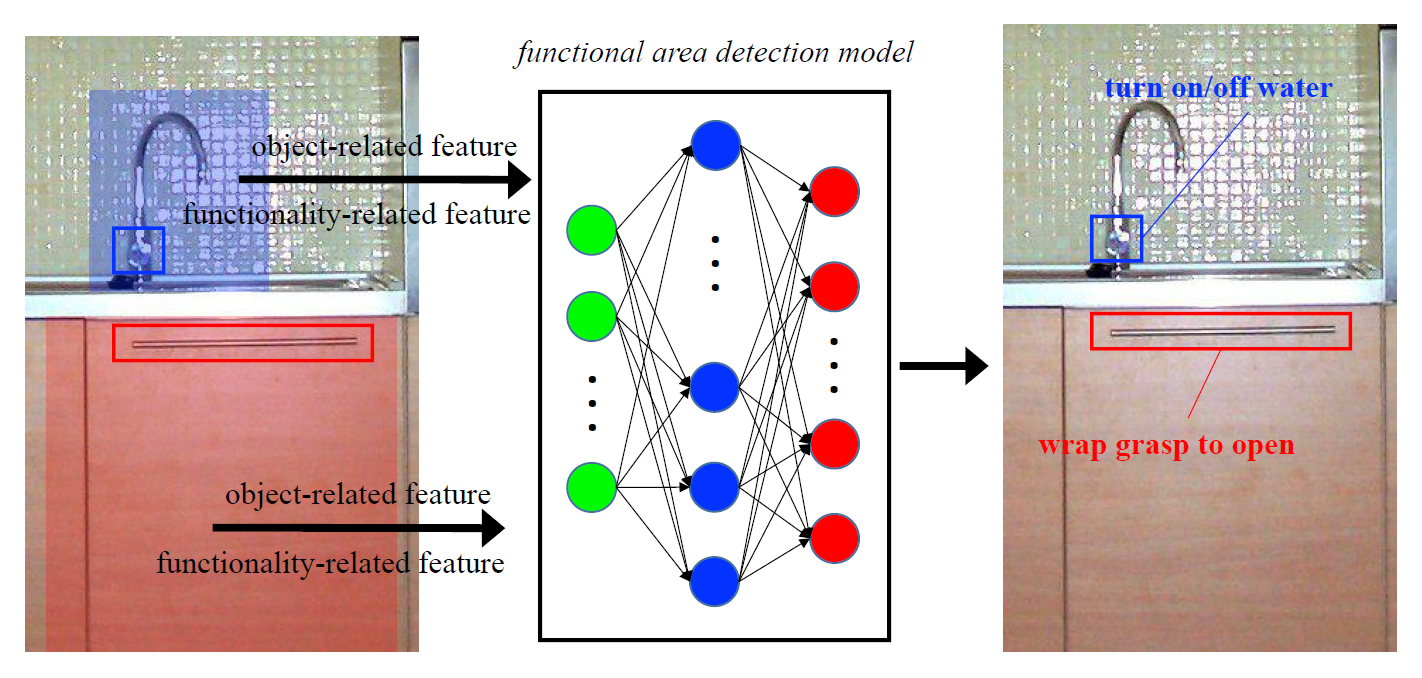 functional area detection model

object-related feature

functionality-related feature

object-related feature

functionality-related feature

turn on/off water

wrap grasp to open